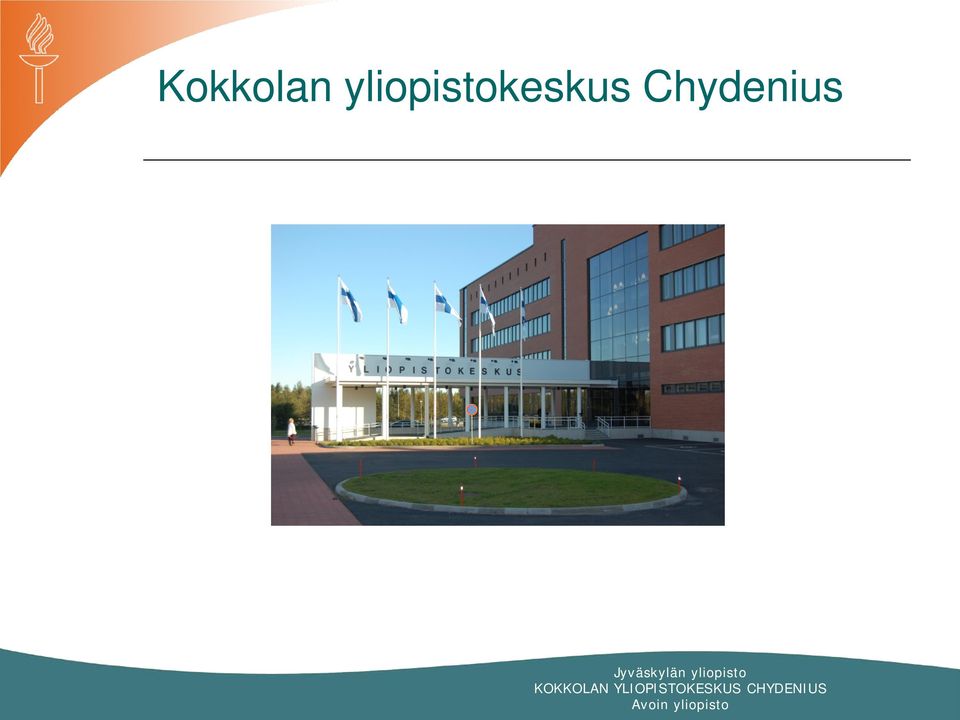 Kokkolan yliopistokeskus Chydenius

YLIOPISTOKESKUS

Jyväskylän yliopisto
KOKKOLAN YLIOPISTOKESKUS CHYDENIUS
Avoin yliopisto